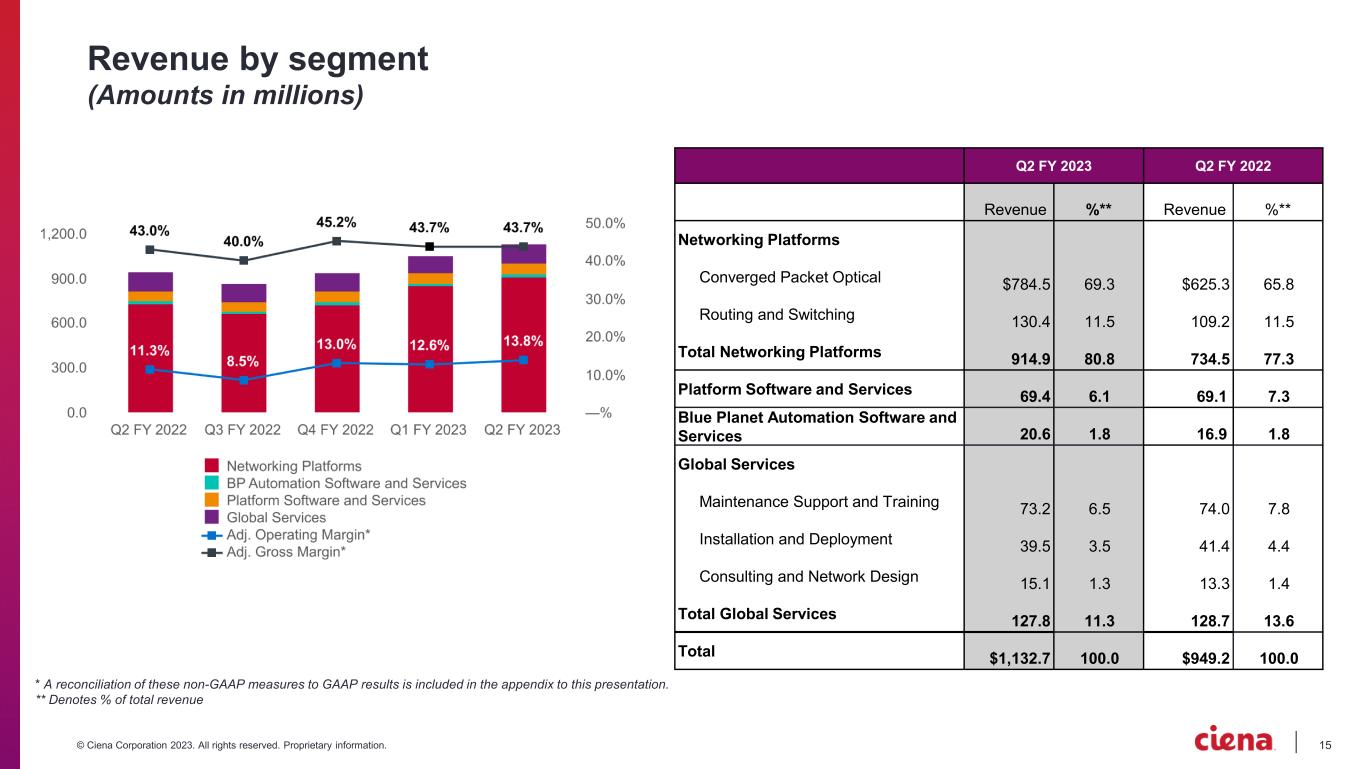 Revenue by segment
(Amounts in millions)

1,200.0
900.0
600.0
300.0
0.0

50.0%
40.0%
30.0%
20.0%
10.0%
—%

43.0% 40.0% 45.2% 43.7% 43.7%

11.3% 8.5% 13.0% 12.6% 13.8%

Q2 FY 2022 Q3 FY 2022 Q4 FY 2022 Q1 FY 2023 Q2 FY 2023

Networking Platforms
BP Automation Software and Services
Platform Software and Services
Global Services
Adj. Operating Margin*
Adj. Gross Margin*

| | Q2 FY 2023 | | Q2 FY 2022 | |
|---|---|---|---|---|
| | Revenue | %** | Revenue | %** |
| Networking Platforms | | | | |
| Converged Packet Optical | $784.5 | 69.3 | $625.3 | 65.8 |
| Routing and Switching | 130.4 | 11.5 | 109.2 | 11.5 |
| Total Networking Platforms | 914.9 | 80.8 | 734.5 | 77.3 |
| Platform Software and Services | 69.4 | 6.1 | 69.1 | 7.3 |
| Blue Planet Automation Software and Services | 20.6 | 1.8 | 16.9 | 1.8 |
| Global Services | | | | |
| Maintenance Support and Training | 73.2 | 6.5 | 74.0 | 7.8 |
| Installation and Deployment | 39.5 | 3.5 | 41.4 | 4.4 |
| Consulting and Network Design | 15.1 | 1.3 | 13.3 | 1.4 |
| Total Global Services | 127.8 | 11.3 | 128.7 | 13.6 |
| Total | $1,132.7 | 100.0 | $949.2 | 100.0 |

* A reconciliation of these non-GAAP measures to GAAP results is included in the appendix to this presentation.
** Denotes % of total revenue

© Ciena Corporation 2023. All rights reserved. Proprietary information.

ciena 15